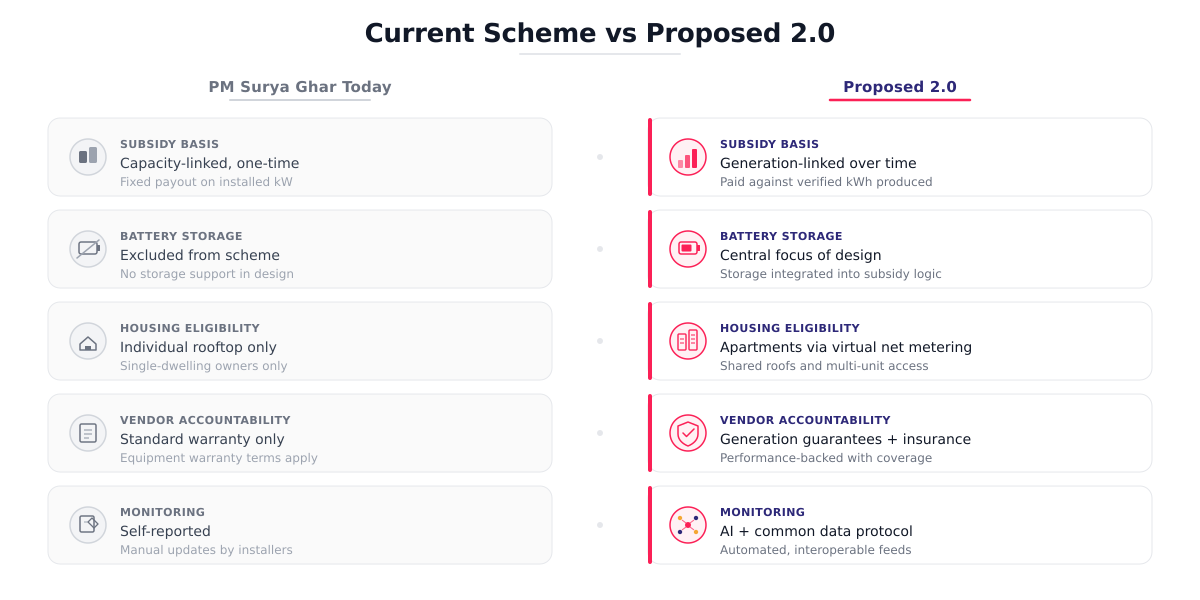 Current Scheme vs Proposed 2.0

PM Surya Ghar Today

SUBSIDY BASIS
Capacity-linked, one-time
Fixed payout on installed kW

BATTERY STORAGE
Excluded from scheme
No storage support in design

HOUSING ELIGIBILITY
Individual rooftop only
Single-dwelling owners only

VENDOR ACCOUNTABILITY
Standard warranty only
Equipment warranty terms apply

MONITORING
Self-reported
Manual updates by installers

Proposed 2.0

SUBSIDY BASIS
Generation-linked over time
Paid against verified kWh produced

BATTERY STORAGE
Central focus of design
Storage integrated into subsidy logic

HOUSING ELIGIBILITY
Apartments via virtual net metering
Shared roofs and multi-unit access

VENDOR ACCOUNTABILITY
Generation guarantees + insurance
Performance-backed with coverage

MONITORING
AI + common data protocol
Automated, interoperable feeds